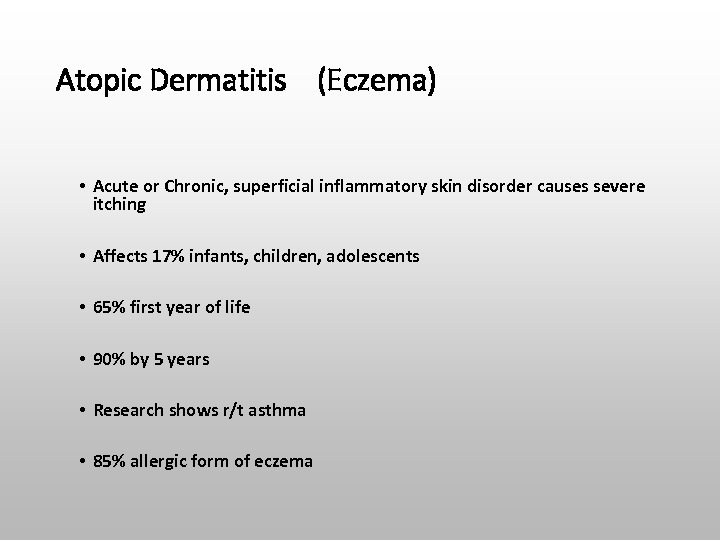 Atopic Dermatitis (Eczema)

• Acute or Chronic, superficial inflammatory skin disorder causes severe itching

• Affects 17% infants, children, adolescents

• 65% first year of life

• 90% by 5 years

• Research shows r/t asthma

• 85% allergic form of eczema